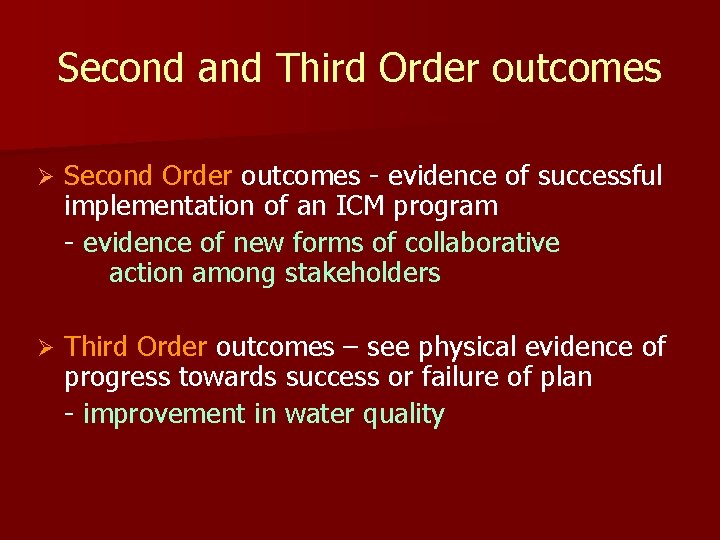 Second and Third Order outcomes

➢ Second Order outcomes - evidence of successful implementation of an ICM program

- evidence of new forms of collaborative action among stakeholders

➢ Third Order outcomes – see physical evidence of progress towards success or failure of plan

- improvement in water quality